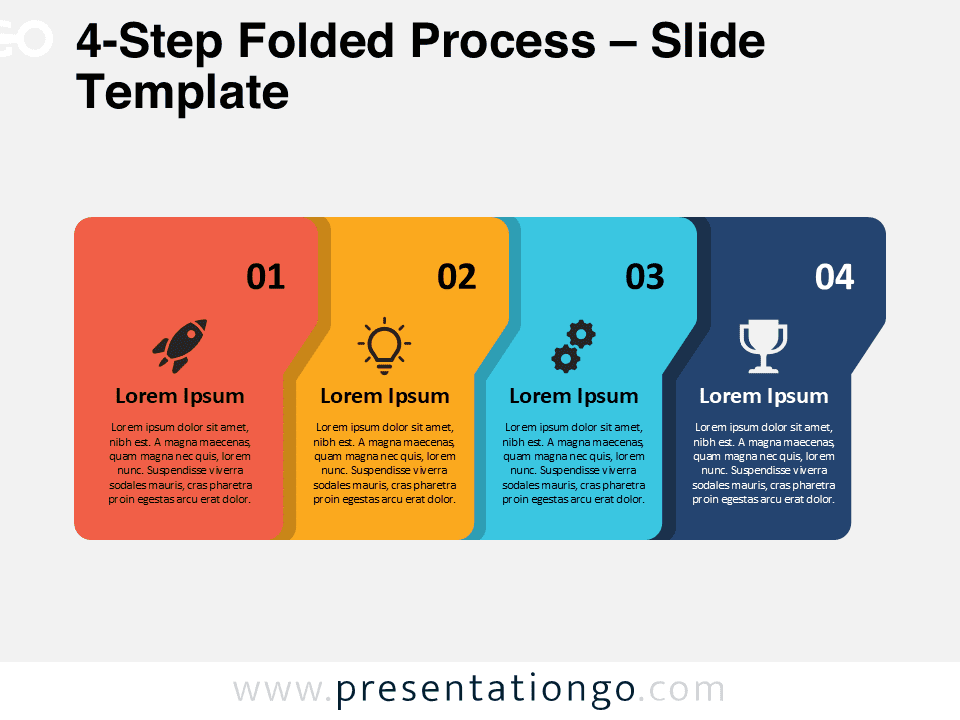 4-Step Folded Process – Slide Template

01

Lorem Ipsum

Lorem ipsum dolor sit amet, nibh est. A magna maecenas, quam magna nec quis, lorem nunc. Suspendisse viverra sodales mauris, cras pharetra proin egestas arcu erat dolor.

02

Lorem Ipsum

Lorem ipsum dolor sit amet, nibh est. A magna maecenas, quam magna nec quis, lorem nunc. Suspendisse viverra sodales mauris, cras pharetra proin egestas arcu erat dolor.

03

Lorem Ipsum

Lorem ipsum dolor sit amet, nibh est. A magna maecenas, quam magna nec quis, lorem nunc. Suspendisse viverra sodales mauris, cras pharetra proin egestas arcu erat dolor.

04

Lorem Ipsum

Lorem ipsum dolor sit amet, nibh est. A magna maecenas, quam magna nec quis, lorem nunc. Suspendisse viverra sodales mauris, cras pharetra proin egestas arcu erat dolor.

www.presentationgo.com